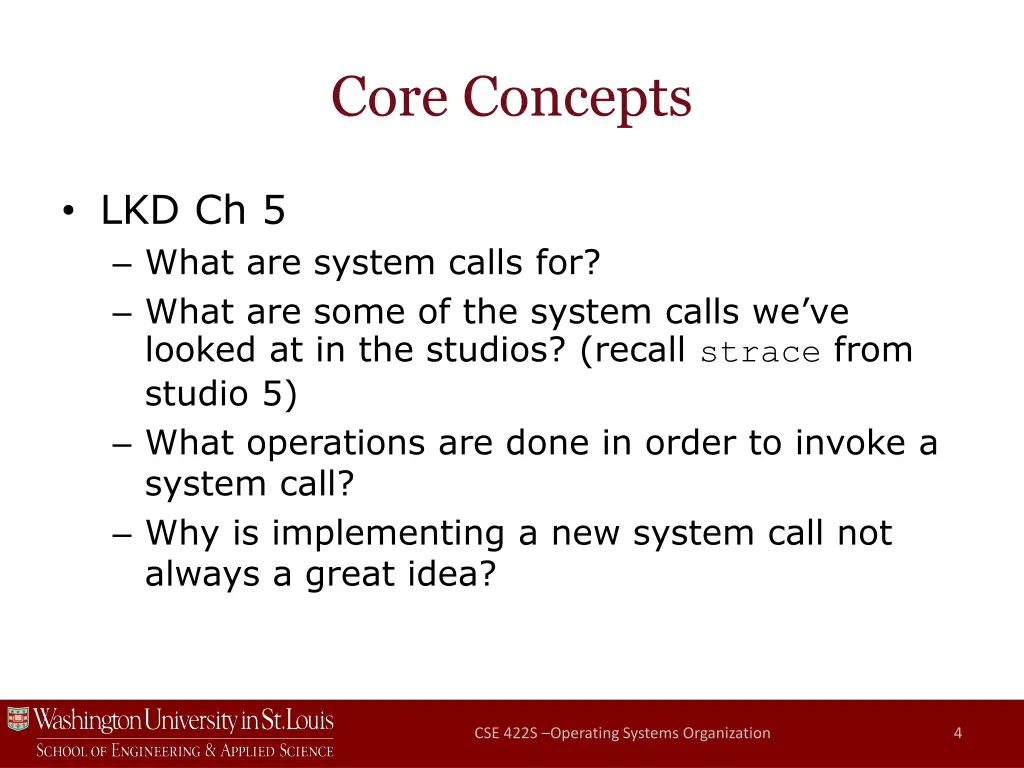 Core Concepts

• LKD Ch 5
– What are system calls for?
– What are some of the system calls we've looked at in the studios? (recall strace from studio 5)
– What operations are done in order to invoke a system call?
– Why is implementing a new system call not always a great idea?

Washington University in St. Louis
School of Engineering & Applied Science

CSE 422S –Operating Systems Organization

4